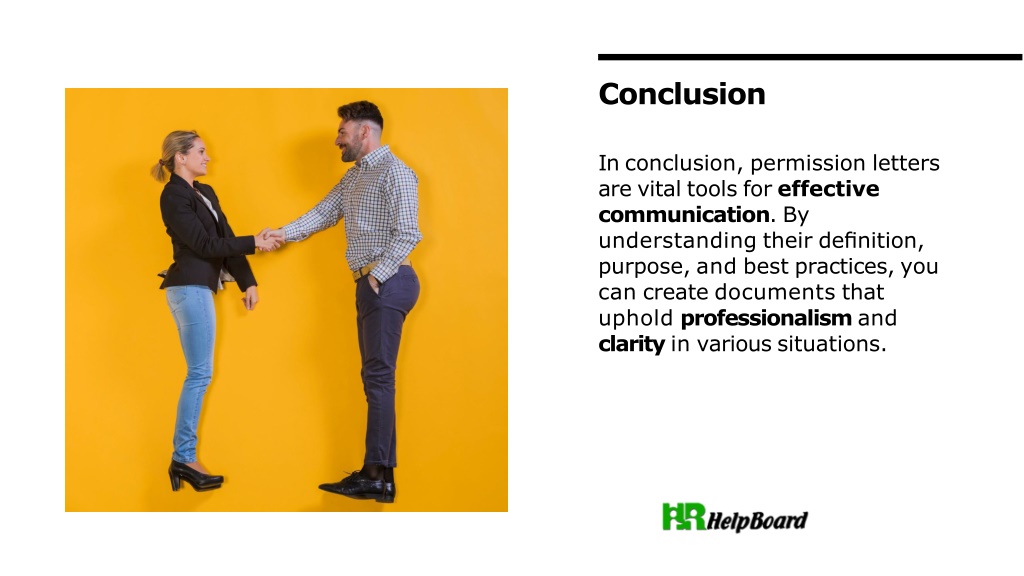 Conclusion

In conclusion, permission letters are vital tools for effective communication. By understanding their definition, purpose, and best practices, you can create documents that uphold professionalism and clarity in various situations.

HR HelpBoard